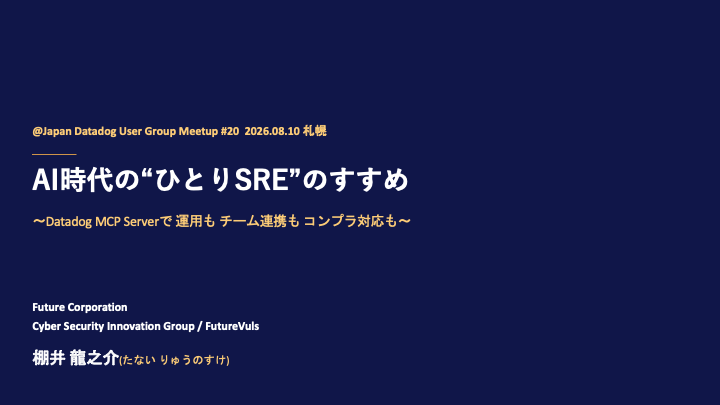 @Japan Datadog User Group Meetup #20 2026.08.10 札幌

AI時代の“ひとりSRE”のすすめ

〜Datadog MCP Serverで 運用も チーム連携も コンプラ対応も〜

Future Corporation
Cyber Security Innovation Group / FutureVuls

棚井 龍之介(たない りゅうのすけ)